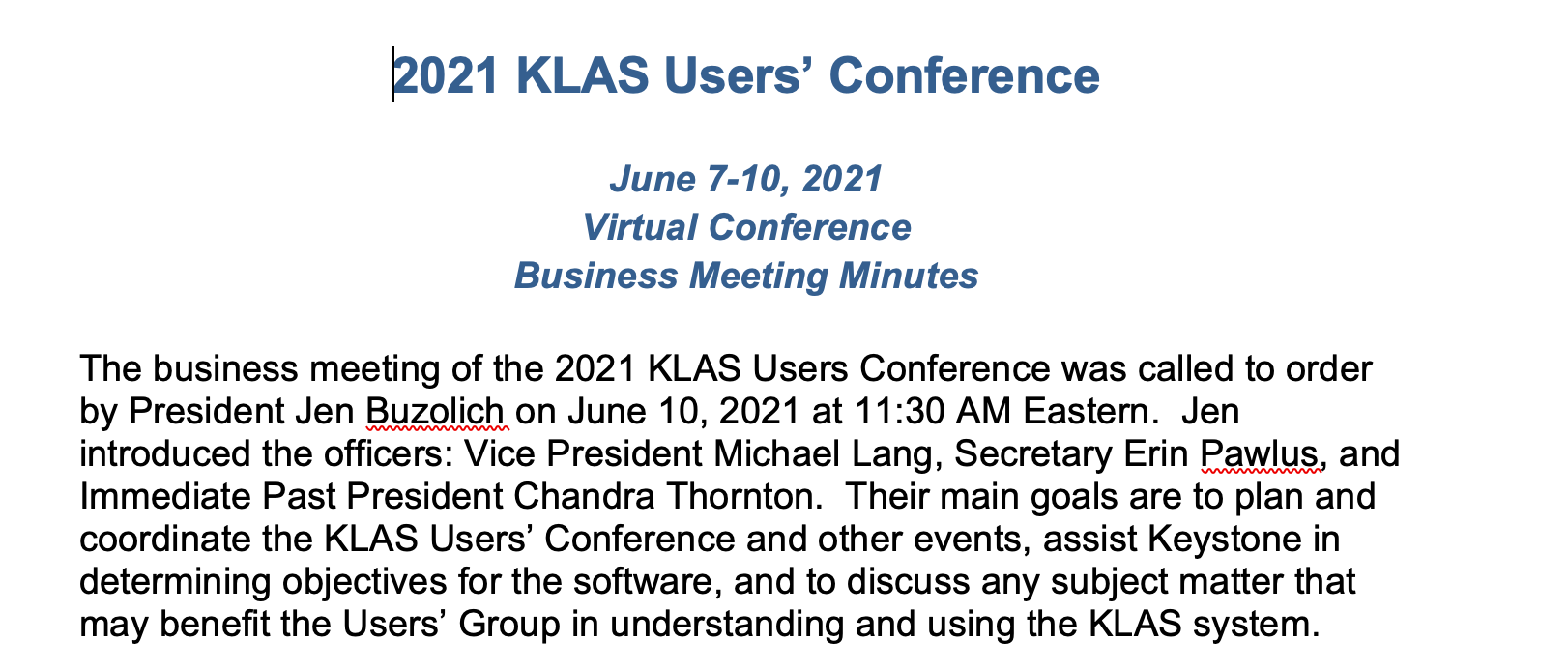 2021 KLAS Users’ Conference

June 7-10, 2021
Virtual Conference
Business Meeting Minutes

The business meeting of the 2021 KLAS Users Conference was called to order by President Jen Buzolich on June 10, 2021 at 11:30 AM Eastern. Jen introduced the officers: Vice President Michael Lang, Secretary Erin Pawlus, and Immediate Past President Chandra Thornton. Their main goals are to plan and coordinate the KLAS Users’ Conference and other events, assist Keystone in determining objectives for the software, and to discuss any subject matter that may benefit the Users’ Group in understanding and using the KLAS system.